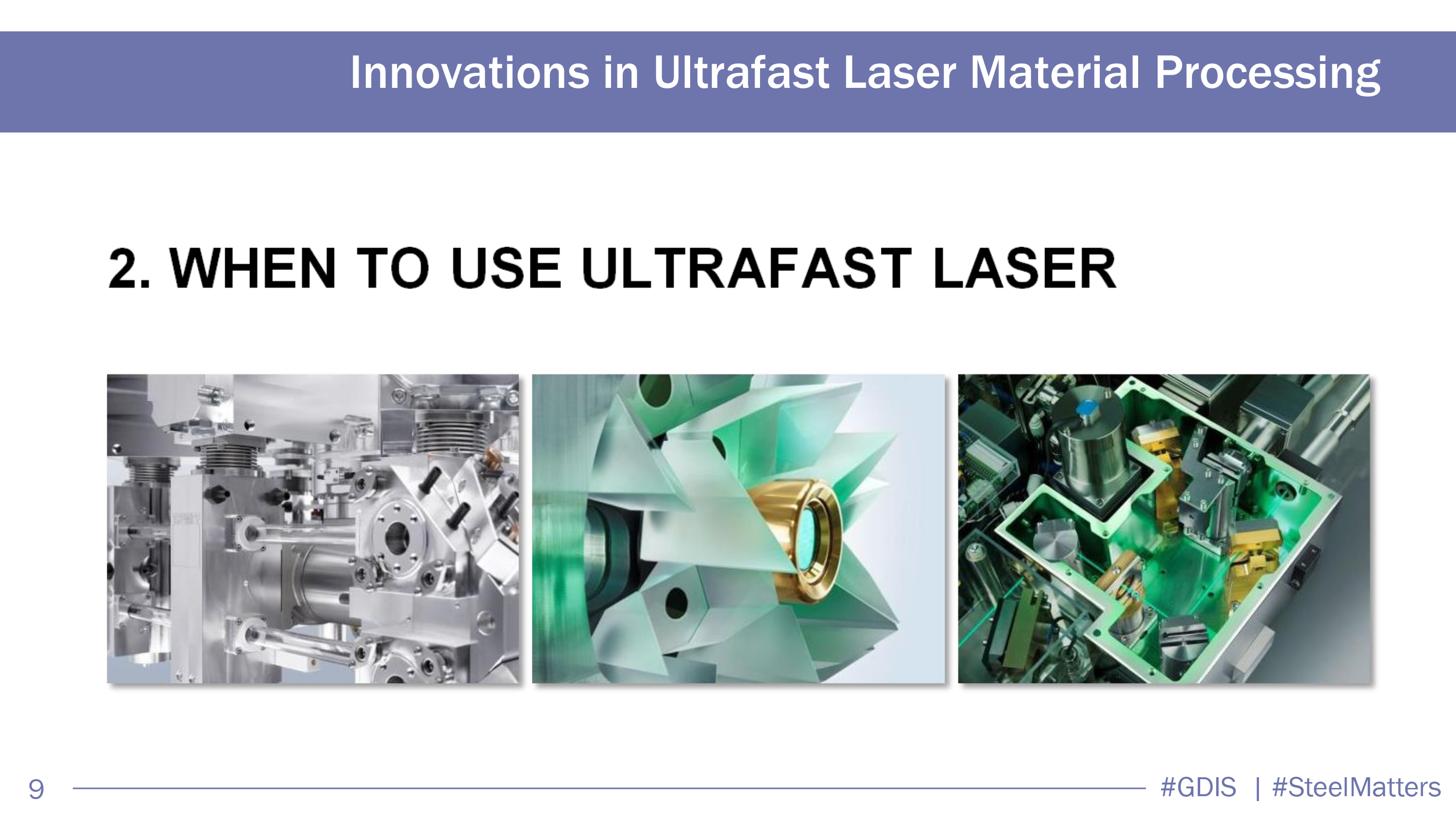 Innovations in Ultrafast Laser Material Processing

2. WHEN TO USE ULTRAFAST LASER

9

#GDIS | #SteelMatters